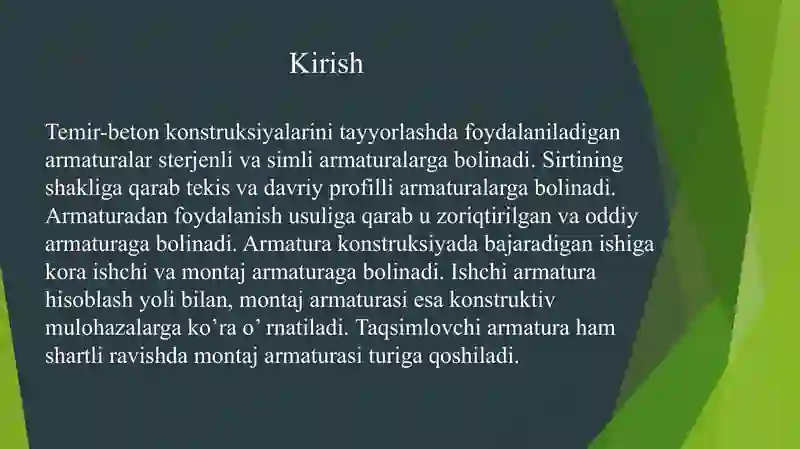 Kirish

Temir-beton konstruksiyalarini tayyorlashda foydalaniladigan armaturalar sterjenli va simli armaturalarga bolinadi. Sirtining shakliga qarab tekis va davriy profilli armaturalarga bolinadi. Armaturadan foydalanish usuliga qarab u zoriqtirilgan va oddiy armaturaga bolinadi. Armatura konstruksiyada bajaradigan ishiga kora ishchi va montaj armaturaga bolinadi. Ishchi armatura hisoblash yoli bilan, montaj armaturasi esa konstruktiv mulohazalarga ko’ra o’ rnatiladi. Taqsimlovchi armatura ham shartli ravishda montaj armaturasi turiga qoshiladi.